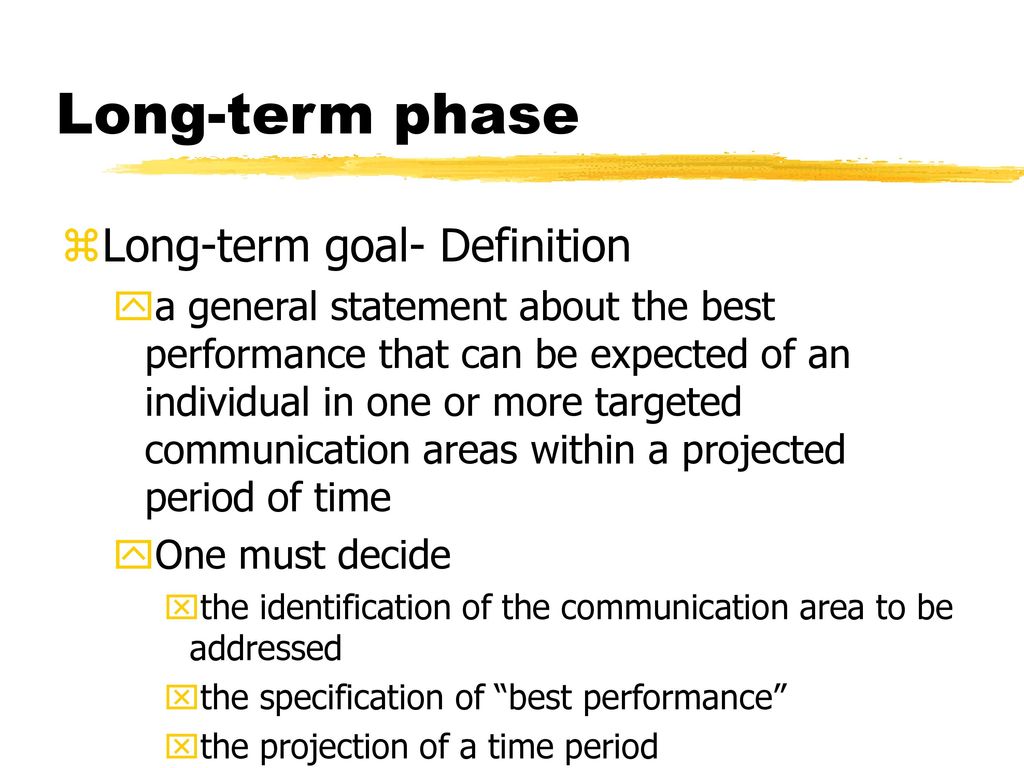 Long-term phase

Long-term goal- Definition

a general statement about the best performance that can be expected of an individual in one or more targeted communication areas within a projected period of time

One must decide

the identification of the communication area to be addressed

the specification of “best performance”

the projection of a time period